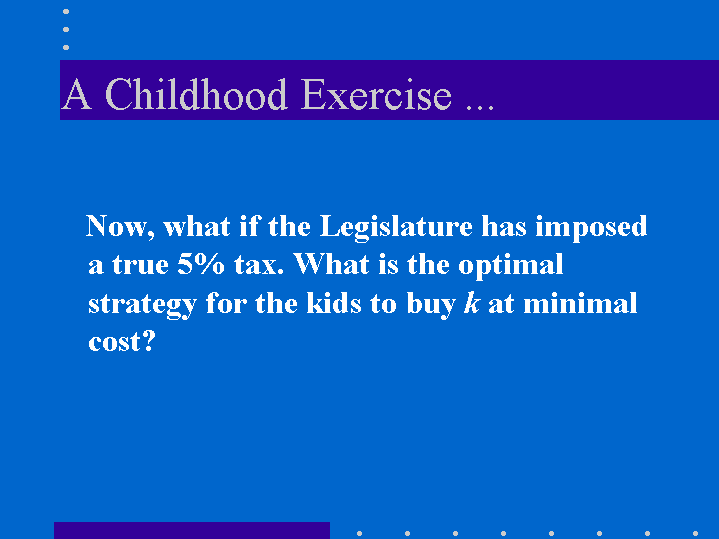 A Childhood Exercise ...

Now, what if the Legislature has imposed a true 5% tax. What is the optimal strategy for the kids to buy $k$ at minimal cost?